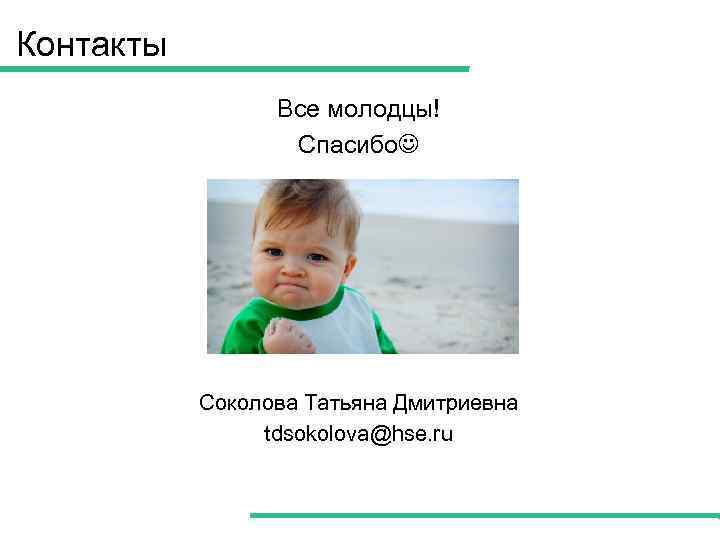 Контакты

Все молодцы!
Спасибо☺

Соколова Татьяна Дмитриевна
tdsokolova@hse.ru